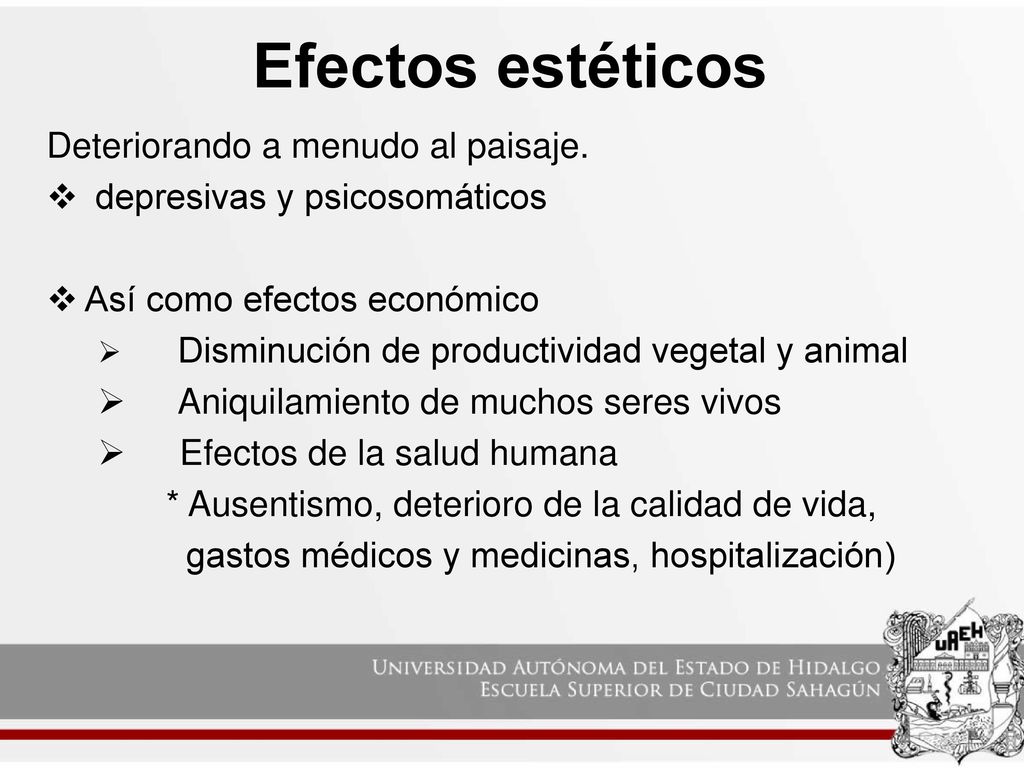 Efectos estéticos

Deteriorando a menudo al paisaje.

❖ depresivas y psicosomáticos

❖ Así como efectos económico

➢ Disminución de productividad vegetal y animal

➢ Aniquilamiento de muchos seres vivos

➢ Efectos de la salud humana

* Ausentismo, deterioro de la calidad de vida, gastos médicos y medicinas, hospitalización)

UNIVERSIDAD AUTÓNOMA DEL ESTADO DE HIDALGO
ESCUELA SUPERIOR DE CIUDAD SAHAGÚN

UAEH